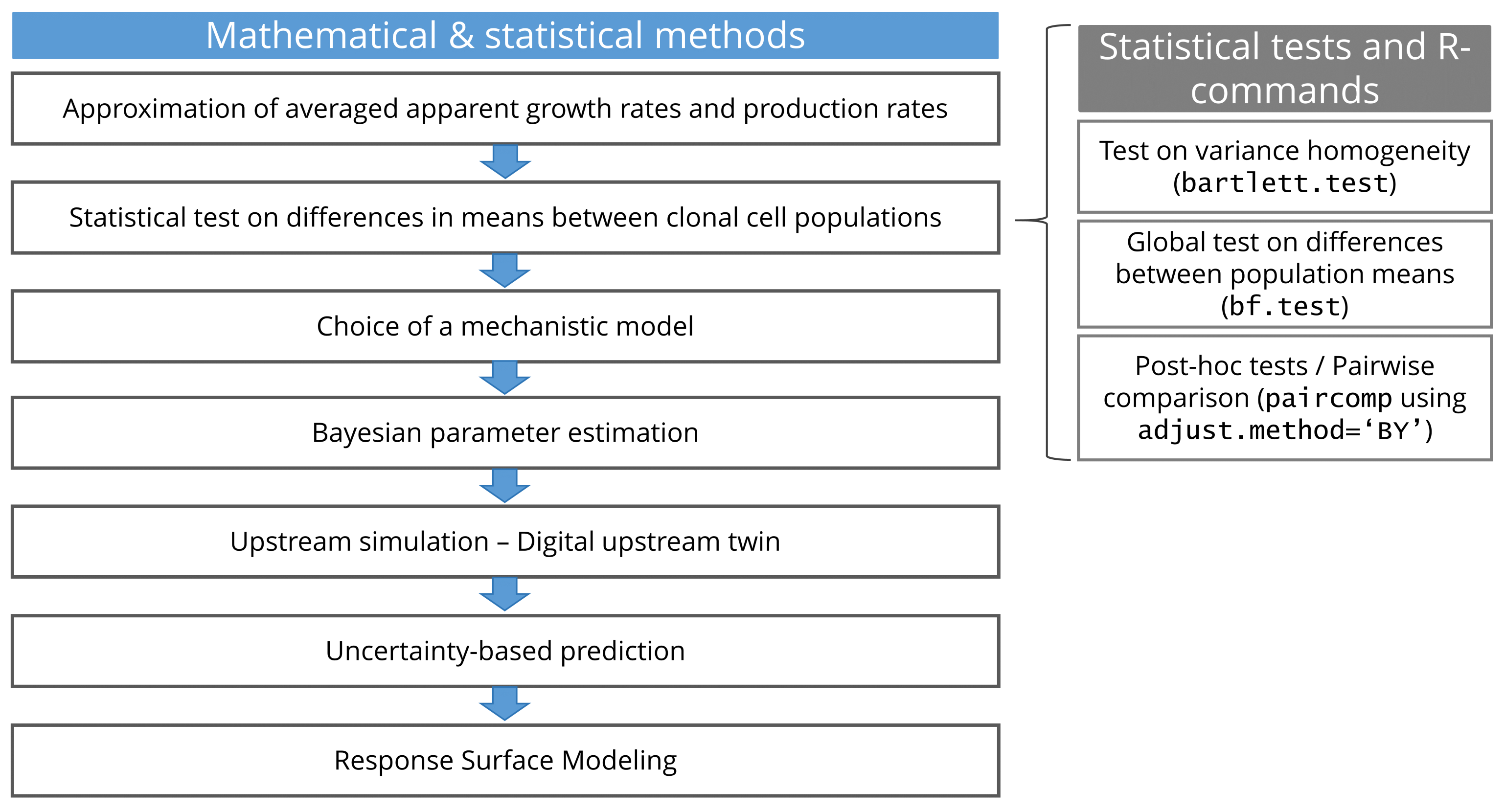 Mathematical & statistical methods

Approximation of averaged apparent growth rates and production rates

Statistical test on differences in means between clonal cell populations

Choice of a mechanistic model

Bayesian parameter estimation

Upstream simulation – Digital upstream twin

Uncertainty-based prediction

Response Surface Modeling

Statistical tests and R-commands

Test on variance homogeneity (bartlett.test)

Global test on differences between population means (bf.test)

Post-hoc tests / Pairwise comparison (paircomp using adjust.method=‘BY’)